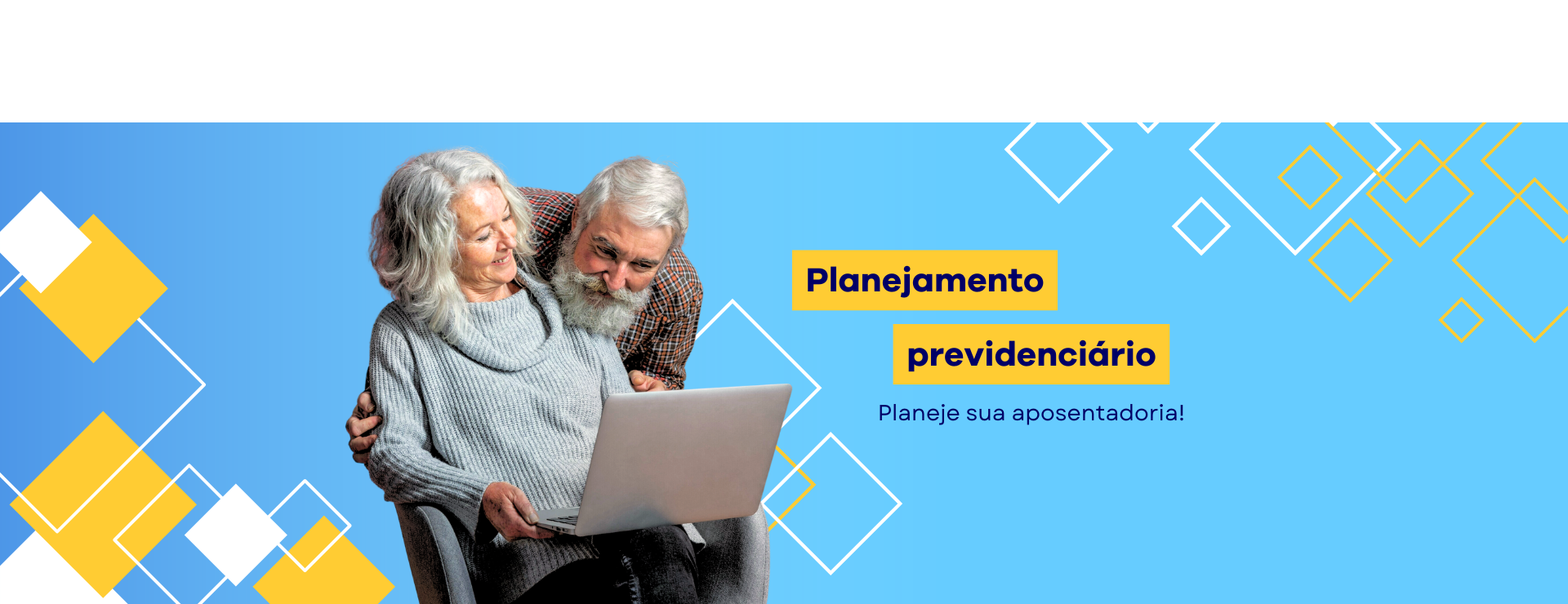 Planejamento
previdenciário

Planeje sua aposentadoria!